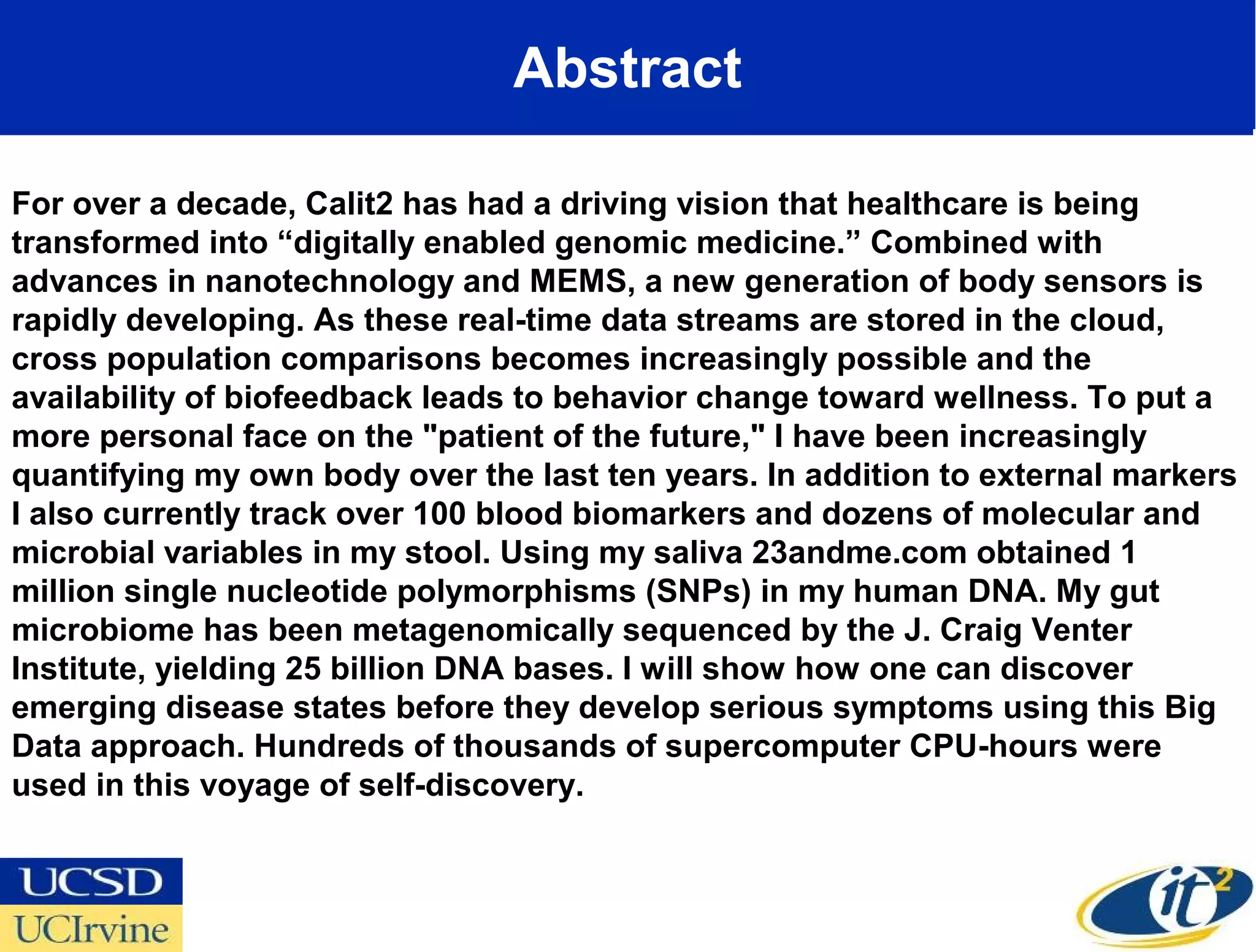 Abstract

For over a decade, Calit2 has had a driving vision that healthcare is being transformed into “digitally enabled genomic medicine.” Combined with advances in nanotechnology and MEMS, a new generation of body sensors is rapidly developing. As these real-time data streams are stored in the cloud, cross population comparisons becomes increasingly possible and the availability of biofeedback leads to behavior change toward wellness. To put a more personal face on the "patient of the future," I have been increasingly quantifying my own body over the last ten years. In addition to external markers I also currently track over 100 blood biomarkers and dozens of molecular and microbial variables in my stool. Using my saliva 23andme.com obtained 1 million single nucleotide polymorphisms (SNPs) in my human DNA. My gut microbiome has been metagenomically sequenced by the J. Craig Venter Institute, yielding 25 billion DNA bases. I will show how one can discover emerging disease states before they develop serious symptoms using this Big Data approach. Hundreds of thousands of supercomputer CPU-hours were used in this voyage of self-discovery.

UCSD
UCIrvine

it$^2$